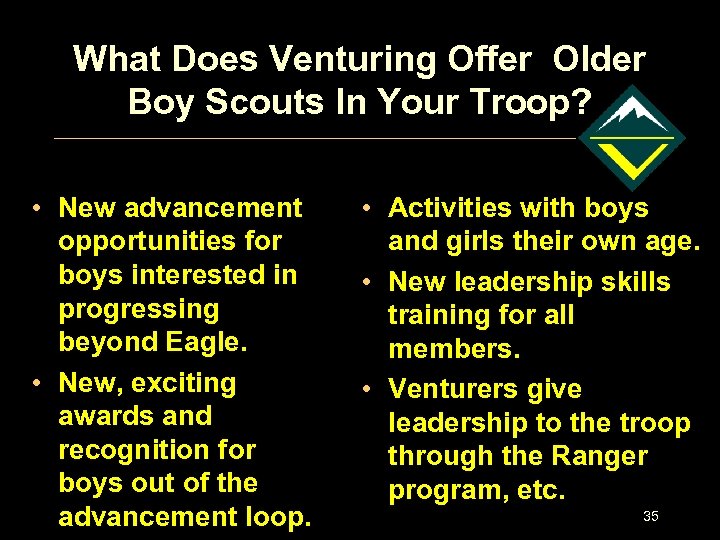 What Does Venturing Offer Older Boy Scouts In Your Troop?

• New advancement opportunities for boys interested in progressing beyond Eagle.

• New, exciting awards and recognition for boys out of the advancement loop.

• Activities with boys and girls their own age.

• New leadership skills training for all members.

• Venturers give leadership to the troop through the Ranger program, etc.

35